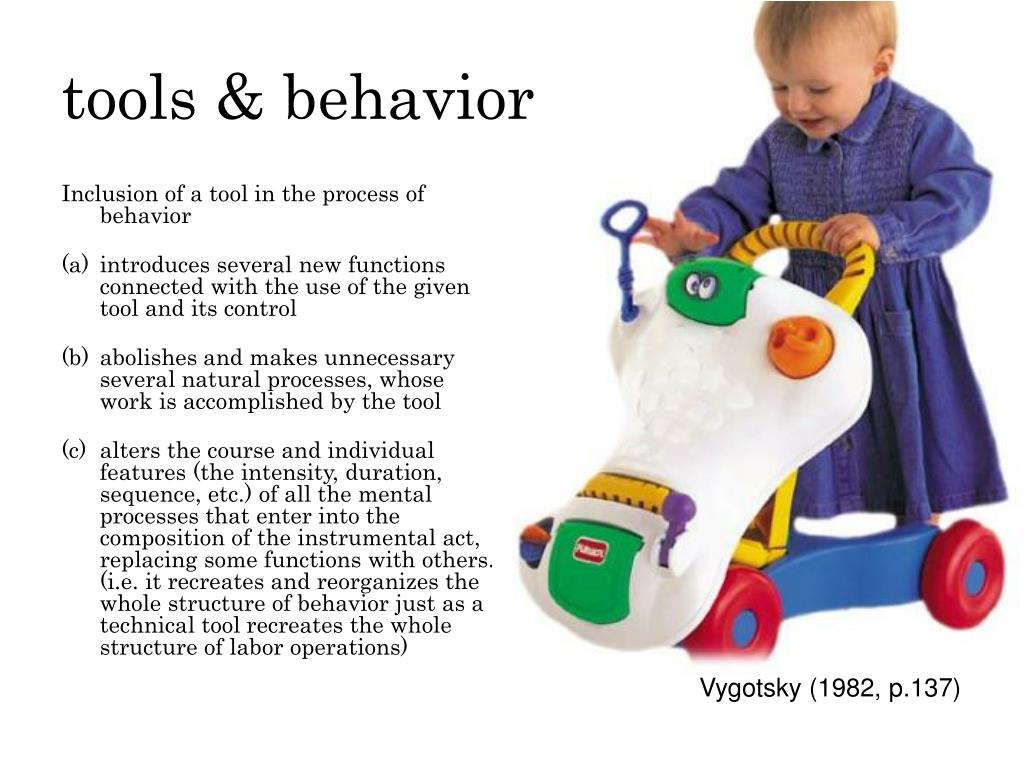 tools & behavior

Inclusion of a tool in the process of behavior

(a) introduces several new functions connected with the use of the given tool and its control

(b) abolishes and makes unnecessary several natural processes, whose work is accomplished by the tool

(c) alters the course and individual features (the intensity, duration, sequence, etc.) of all the mental processes that enter into the composition of the instrumental act, replacing some functions with others. (i.e. it recreates and reorganizes the whole structure of behavior just as a technical tool recreates the whole structure of labor operations)

Playskool

Vygotsky (1982, p.137)